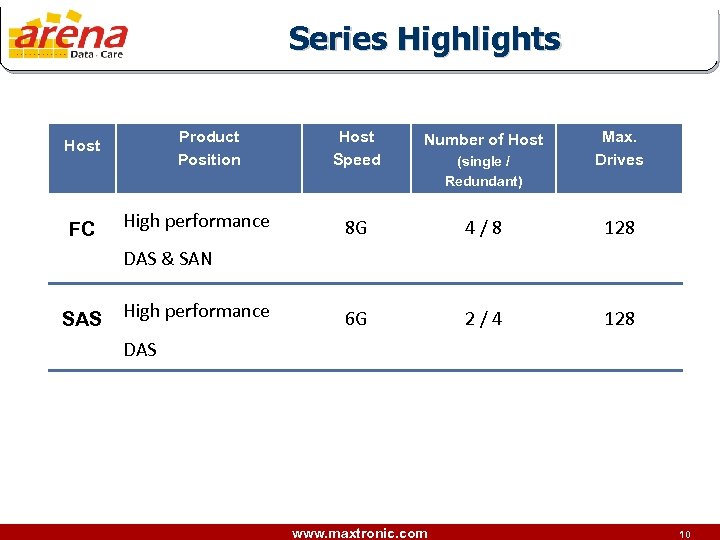 arena Data · Care

Series Highlights

| Host | Product Position | Host Speed | Number of Host (single / Redundant) | Max. Drives |
|---|---|---|---|---|
| FC | High performance DAS & SAN | 8G | 4 / 8 | 128 |
| SAS | High performance DAS | 6G | 2 / 4 | 128 |

www.maxtronic.com

10